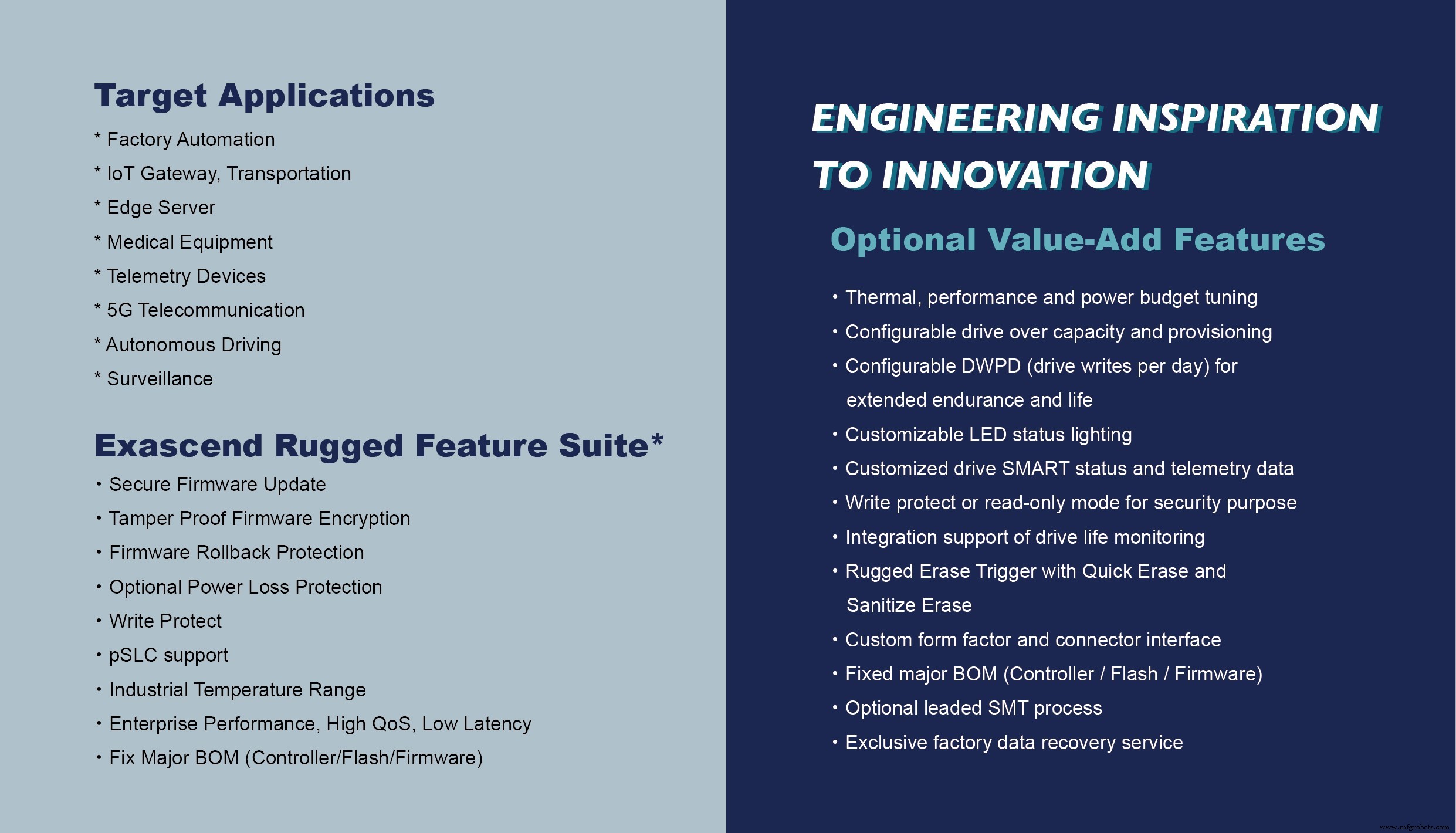 Target Applications

* Factory Automation
* IoT Gateway, Transportation
* Edge Server
* Medical Equipment
* Telemetry Devices
* 5G Telecommunication
* Autonomous Driving
* Surveillance

Exascend Rugged Feature Suite*

• Secure Firmware Update
• Tamper Proof Firmware Encryption
• Firmware Rollback Protection
• Optional Power Loss Protection
• Write Protect
• pSLC support
• Industrial Temperature Range
• Enterprise Performance, High QoS, Low Latency
• Fix Major BOM (Controller/Flash/Firmware)

ENGINEERING INSPIRATION TO INNOVATION

Optional Value-Add Features

• Thermal, performance and power budget tuning
• Configurable drive over capacity and provisioning
• Configurable DWPD (drive writes per day) for extended endurance and life
• Customizable LED status lighting
• Customized drive SMART status and telemetry data
• Write protect or read-only mode for security purpose
• Integration support of drive life monitoring
• Rugged Erase Trigger with Quick Erase and Sanitize Erase
• Custom form factor and connector interface
• Fixed major BOM (Controller / Flash / Firmware)
• Optional leaded SMT process
• Exclusive factory data recovery service

www.mfgrobots.com